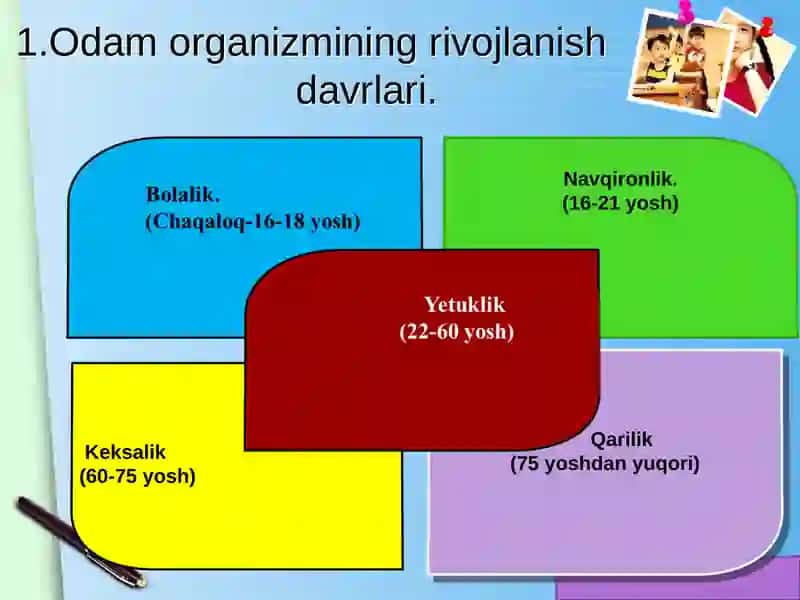 1.Odam organizmining rivojlanish davrlari.

Bolalik.
(Chaqaloq-16-18 yosh)

Navqironlik.
(16-21 yosh)

Yetuklik
(22-60 yosh)

Keksalik
(60-75 yosh)

Qarilik
(75 yoshdan yuqori)